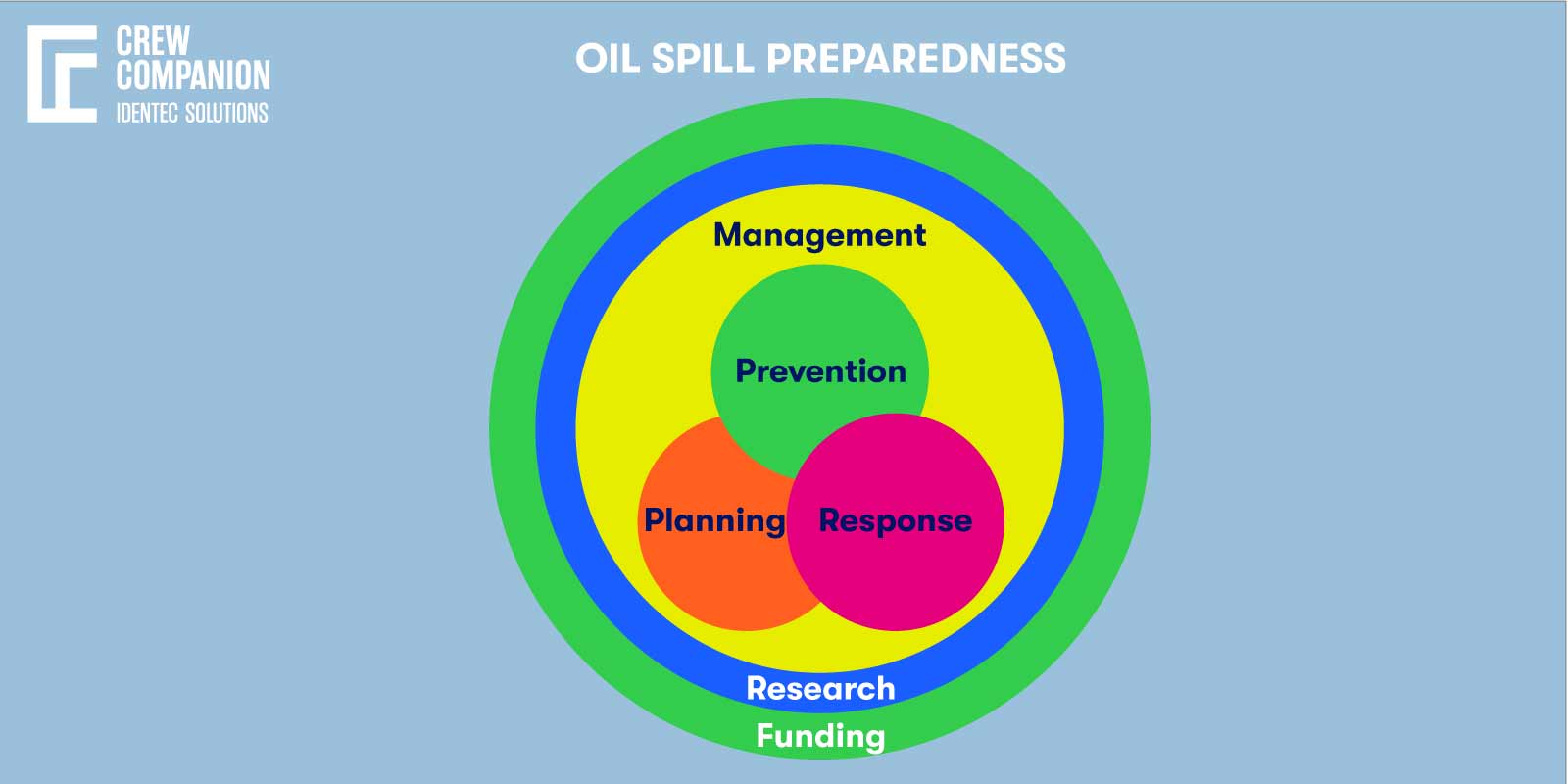 CREW COMPANION
IDENTEC SOLUTIONS

OIL SPILL PREPAREDNESS

Management

Prevention

Planning

Response

Research

Funding